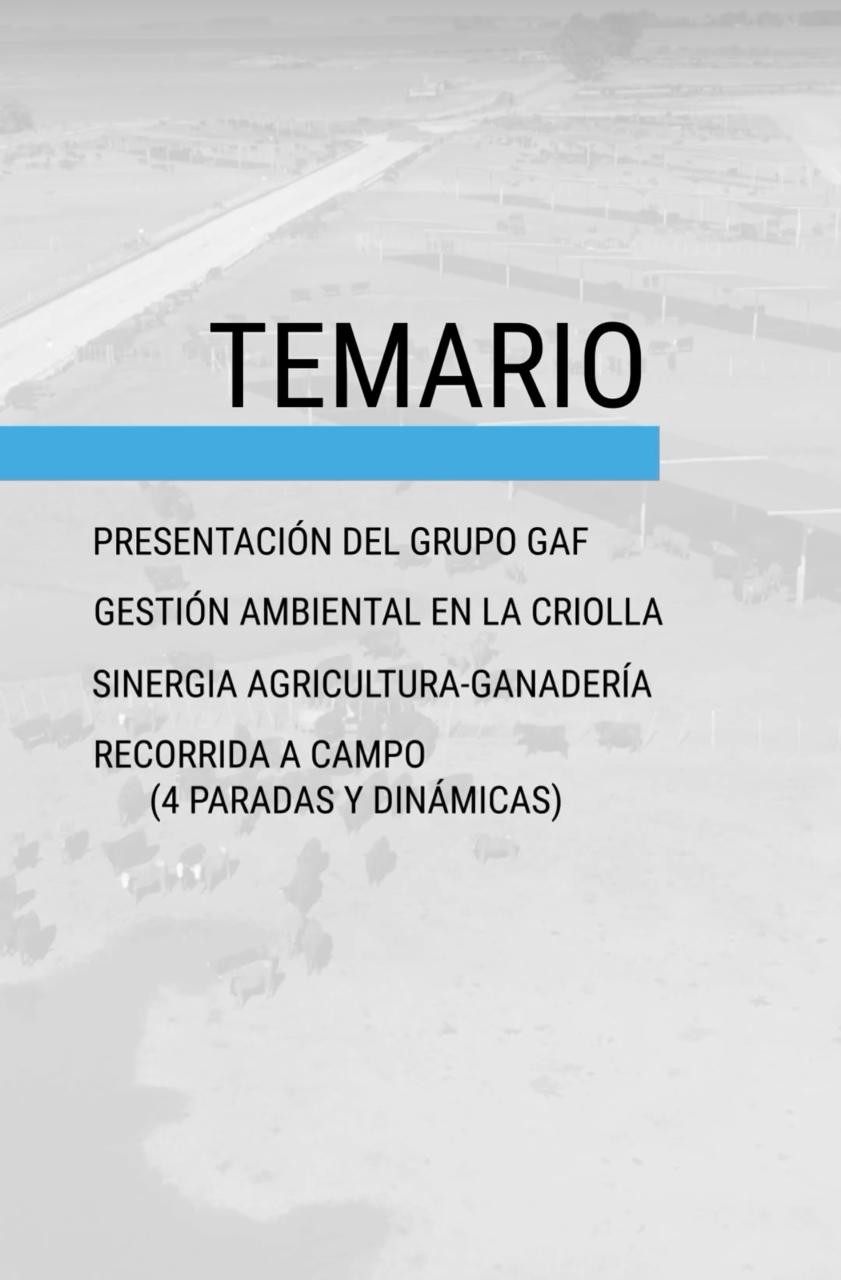 TEMARIO

PRESENTACIÓN DEL GRUPO GAF

GESTIÓN AMBIENTAL EN LA CRIOLLA

SINERGIA AGRICULTURA-GANADERÍA

RECORRIDA A CAMPO
(4 PARADAS Y DINÁMICAS)